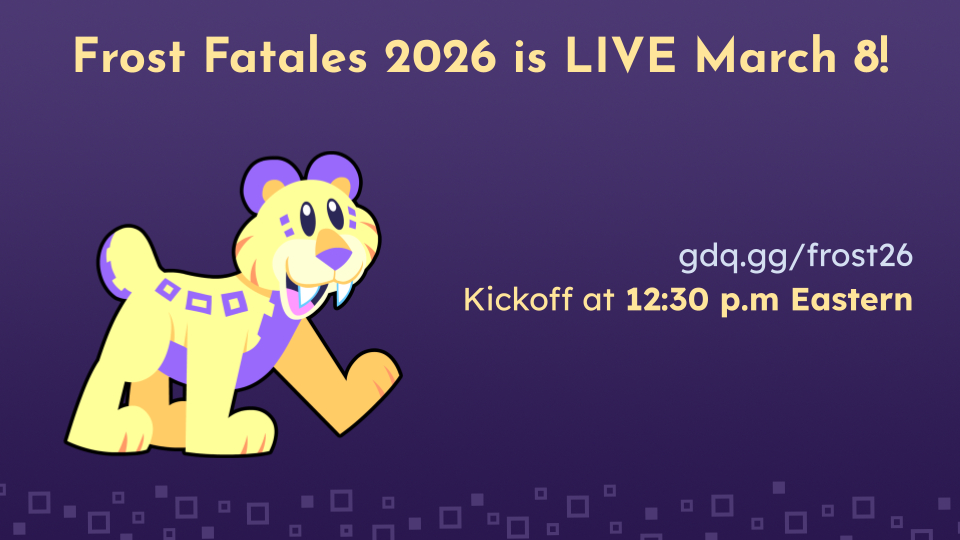 Frost Fatales 2026 is LIVE March 8!

gdq.gg/frost26

Kickoff at 12:30 p.m Eastern